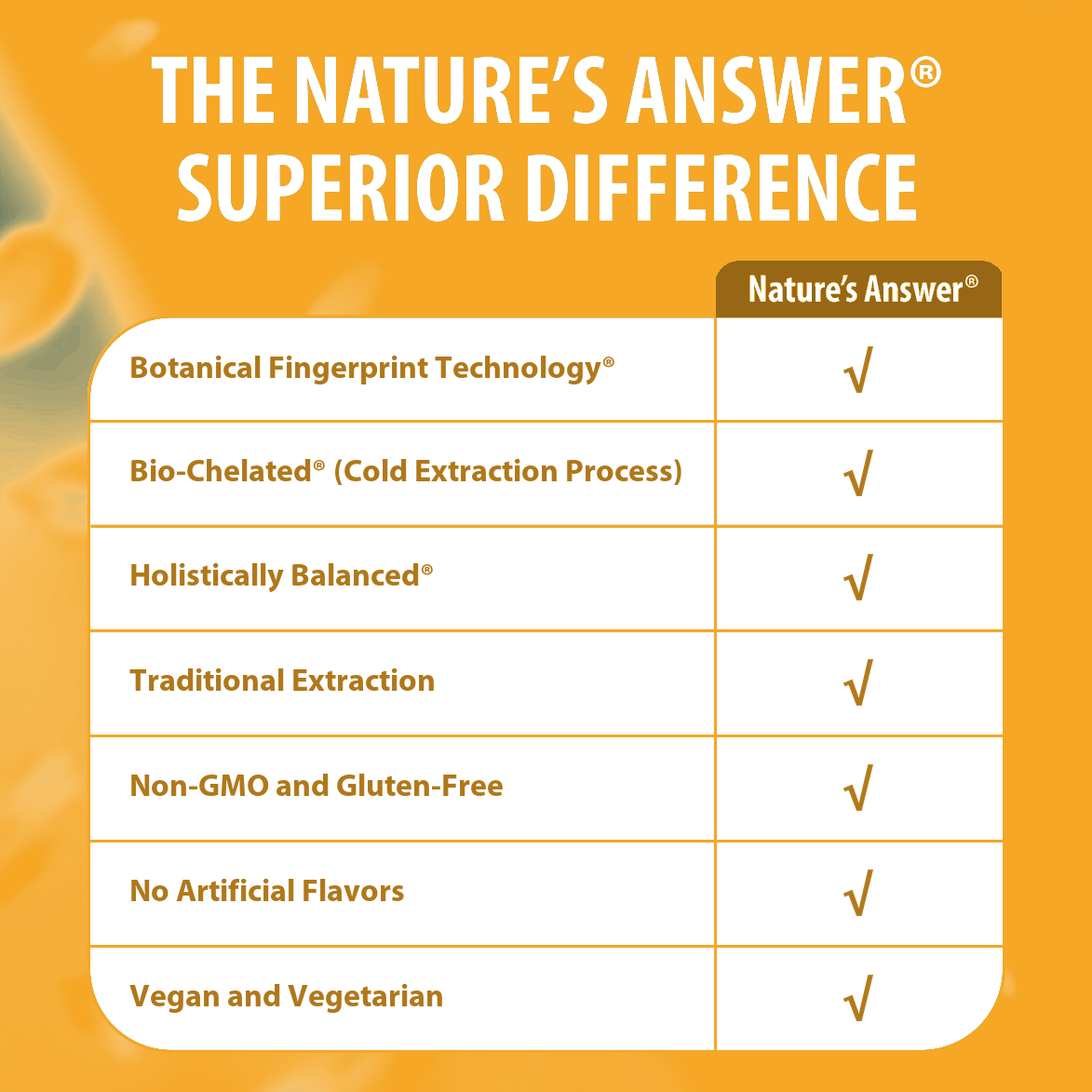 THE NATURE'S ANSWER® SUPERIOR DIFFERENCE

| | Nature's Answer® |
|---|---|
| Botanical Fingerprint Technology® | √ |
| Bio-Chelated® (Cold Extraction Process) | √ |
| Holistically Balanced® | √ |
| Traditional Extraction | √ |
| Non-GMO and Gluten-Free | √ |
| No Artificial Flavors | √ |
| Vegan and Vegetarian | √ |